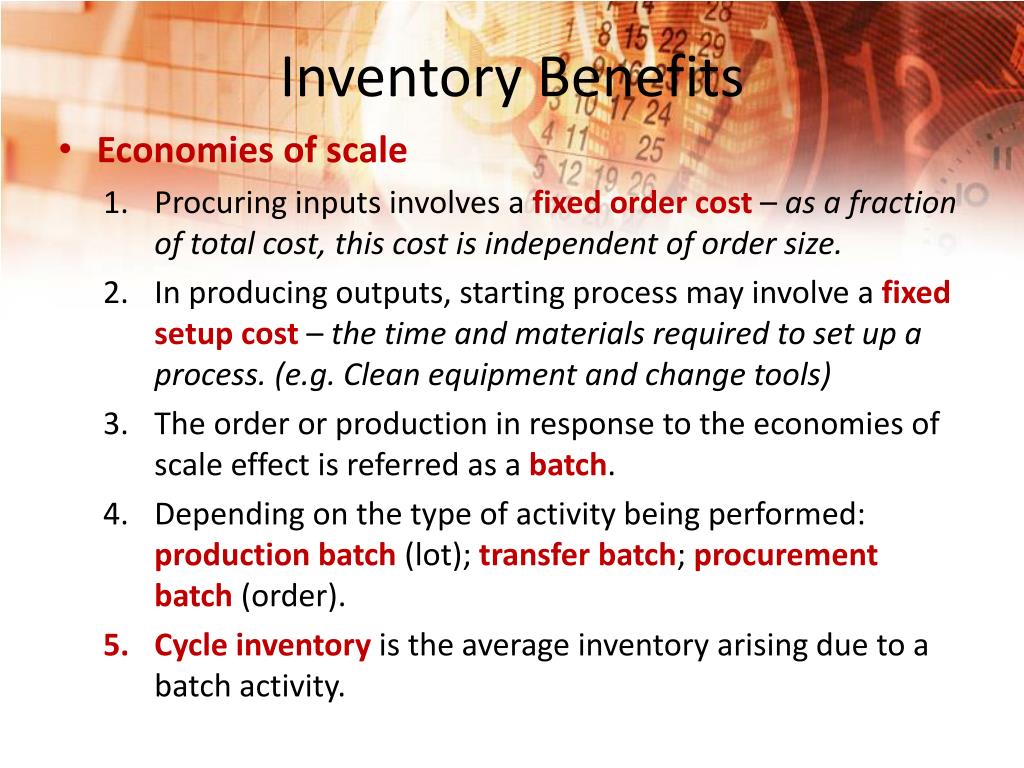 Inventory Benefits

• Economies of scale

1. Procuring inputs involves a fixed order cost – as a fraction of total cost, this cost is independent of order size.
2. In producing outputs, starting process may involve a fixed setup cost – the time and materials required to set up a process. (e.g. Clean equipment and change tools)
3. The order or production in response to the economies of scale effect is referred as a batch.
4. Depending on the type of activity being performed: production batch (lot); transfer batch; procurement batch (order).
5. Cycle inventory is the average inventory arising due to a batch activity.